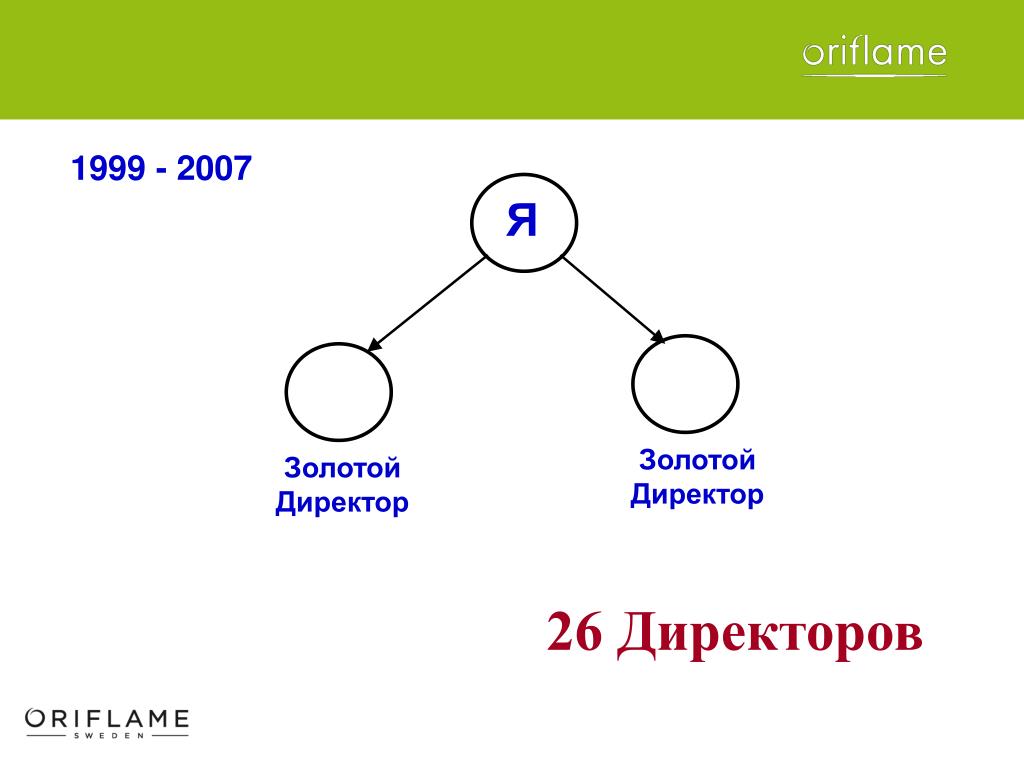 oriflame

1999 - 2007

Я

Золотой Директор

Золотой Директор

26 Директоров

ORIFLAME
SWEDEN